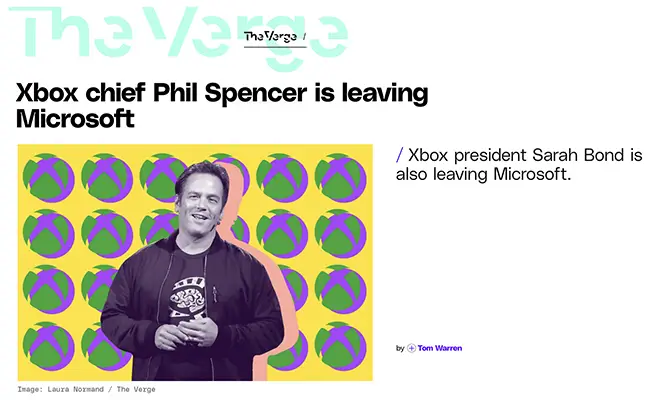 The Verge

The Verge /

Xbox chief Phil Spencer is leaving Microsoft

/ Xbox president Sarah Bond is also leaving Microsoft.

by Tom Warren

Image: Laura Normand / The Verge